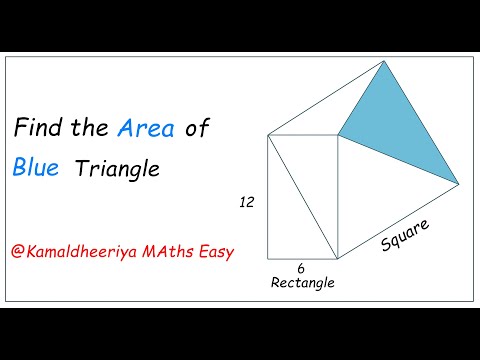 Find the Area of Blue Triangle

@Kamaldheeriya MAths Easy

12

6
Rectangle

Square